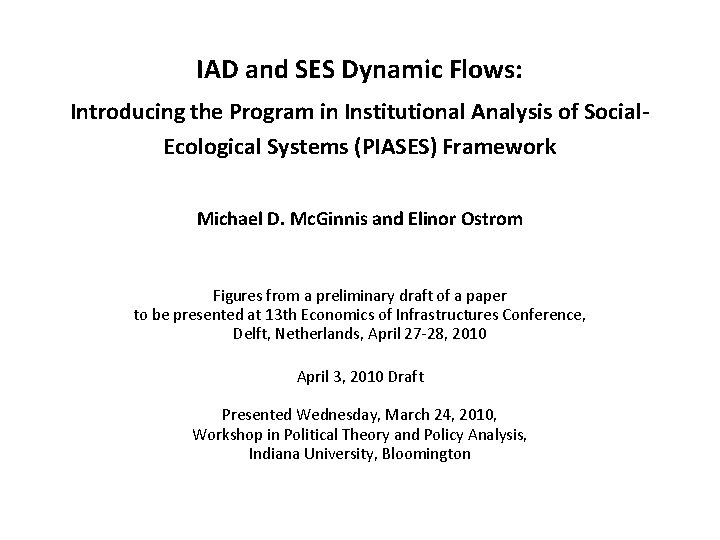 IAD and SES Dynamic Flows:

Introducing the Program in Institutional Analysis of Social-Ecological Systems (PIASES) Framework

Michael D. McGinnis and Elinor Ostrom

Figures from a preliminary draft of a paper to be presented at 13th Economics of Infrastructures Conference, Delft, Netherlands, April 27-28, 2010

April 3, 2010 Draft

Presented Wednesday, March 24, 2010, Workshop in Political Theory and Policy Analysis, Indiana University, Bloomington